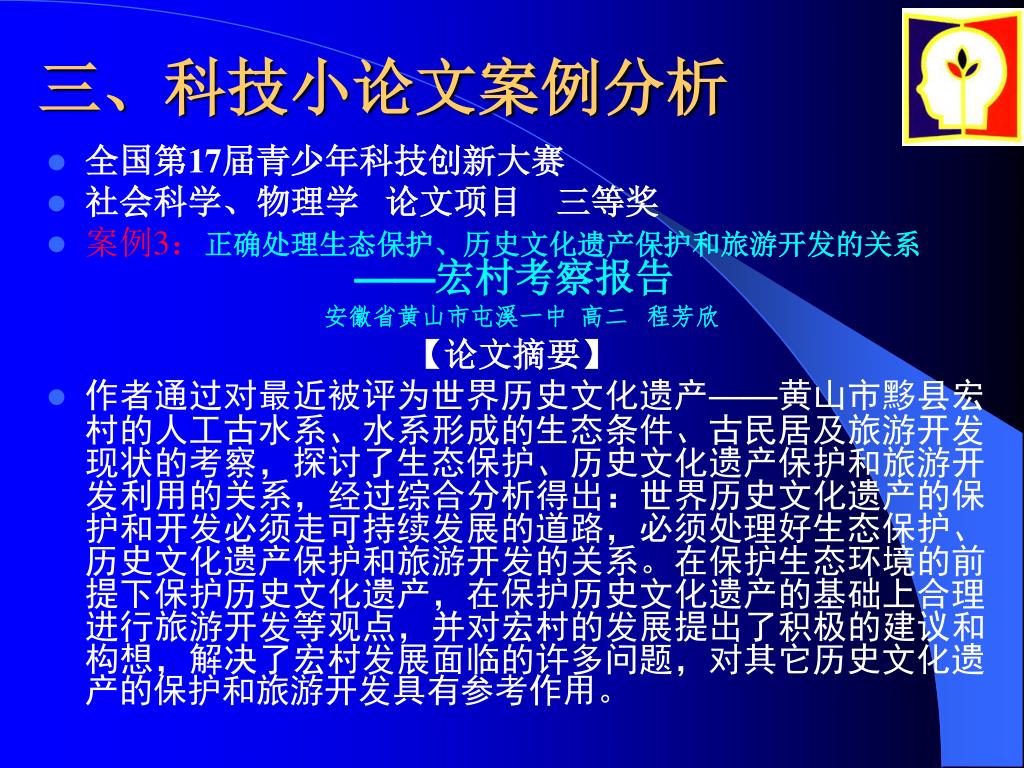 三、科技小论文案例分析

- 全国第17届青少年科技创新大赛
- 社会科学、物理学 论文项目 三等奖
- 案例3：正确处理生态保护、历史文化遗产保护和旅游开发的关系

——宏村考察报告

安徽省黄山市屯溪一中 高二 程芳欣

【论文摘要】

- 作者通过对最近被评为世界历史文化遗产——黄山市黟县宏村的人工古水系、水系形成的生态条件、古民居及旅游开发现状的考察，探讨了生态保护、历史文化遗产保护和旅游开发利用的关系，经过综合分析得出：世界历史文化遗产的保护和开发必须走可持续发展的道路，必须处理好生态保护、历史文化遗产保护和旅游开发的关系。在保护生态环境的前提下保护历史文化遗产，在保护历史文化遗产的基础上合理进行旅游开发等观点，并对宏村的发展提出了积极的建议和构想，解决了宏村发展面临的许多问题，对其它历史文化遗产的保护和旅游开发具有参考作用。